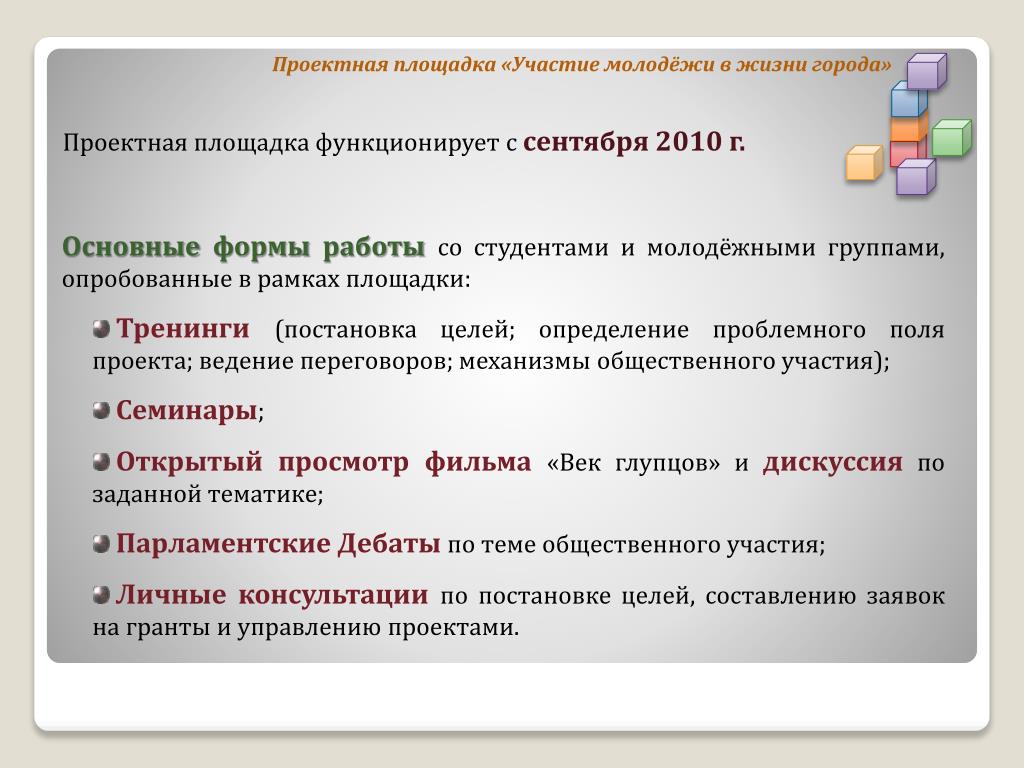 Проектная площадка «Участие молодёжи в жизни города»

Проектная площадка функционирует с сентября 2010 г.

Основные формы работы со студентами и молодёжными группами, опробованные в рамках площадки:

Тренинги (постановка целей; определение проблемного поля проекта; ведение переговоров; механизмы общественного участия);

Семинары;

Открытый просмотр фильма «Век глупцов» и дискуссия по заданной тематике;

Парламентские Дебаты по теме общественного участия;

Личные консультации по постановке целей, составлению заявок на гранты и управлению проектами.